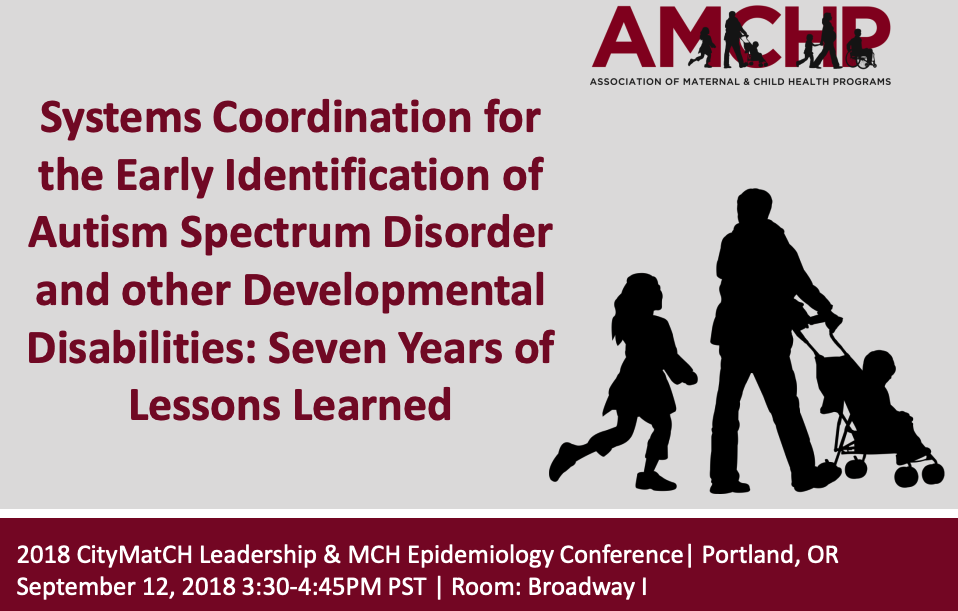 AMCHP
ASSOCIATION OF MATERNAL & CHILD HEALTH PROGRAMS

Systems Coordination for the Early Identification of Autism Spectrum Disorder and other Developmental Disabilities: Seven Years of Lessons Learned

2018 CityMatCH Leadership & MCH Epidemiology Conference| Portland, OR
September 12, 2018 3:30-4:45PM PST | Room: Broadway I